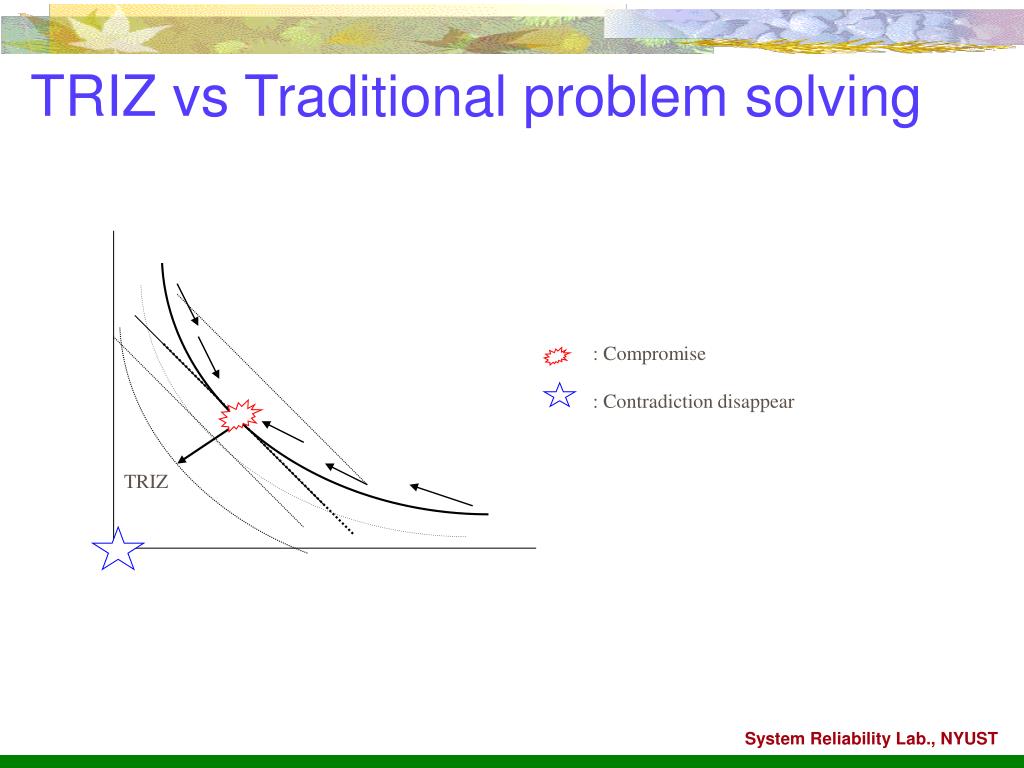 TRIZ vs Traditional problem solving

TRIZ

: Compromise

: Contradiction disappear

System Reliability Lab., NYUST